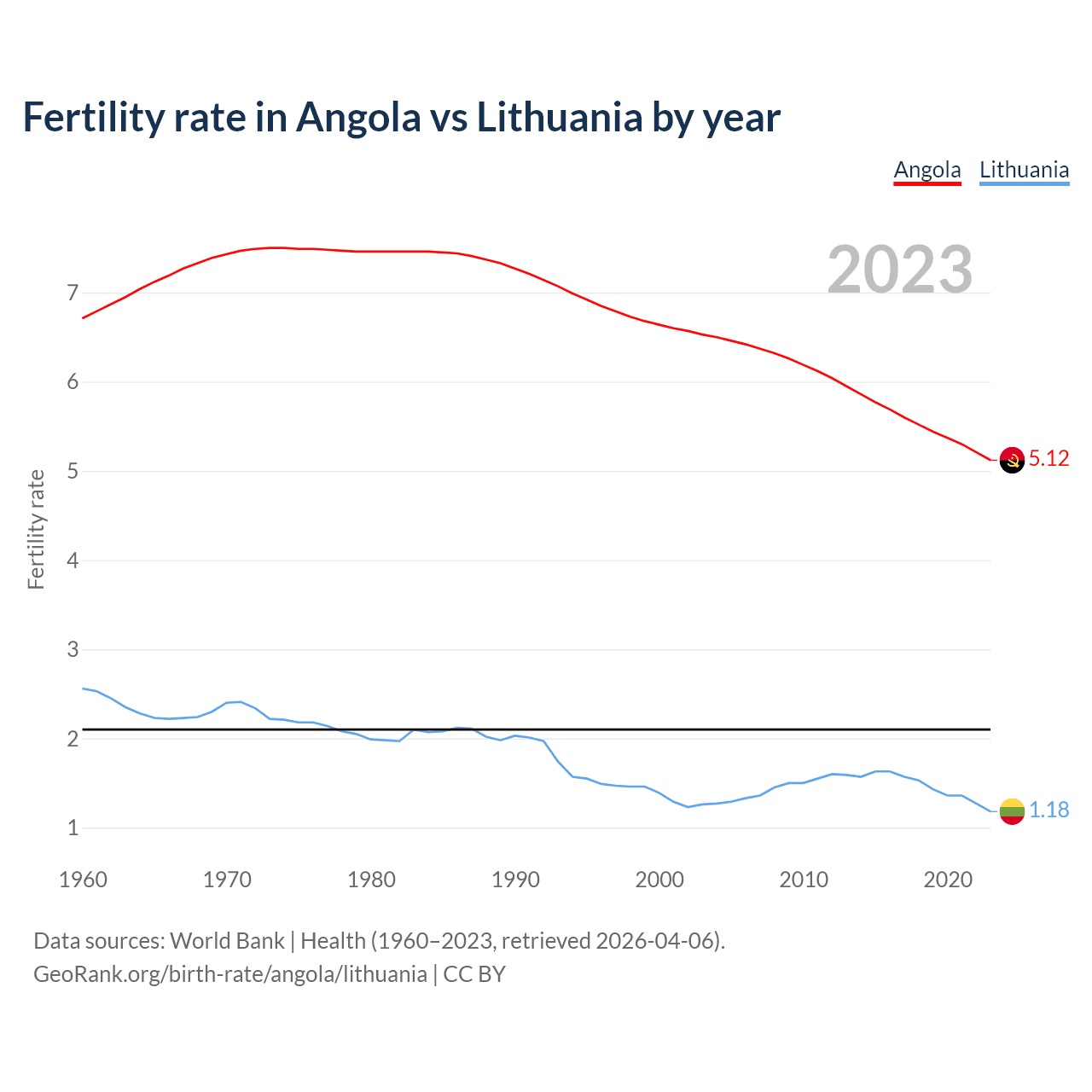 Fertility rate in Angola vs Lithuania by year

Angola Lithuania

2023

Fertility rate

7
6
5
4
3
2
1

5.12
1.18

1960 1970 1980 1990 2000 2010 2020

Data sources: World Bank | Health (1960–2023, retrieved 2026-04-06).
GeoRank.org/birth-rate/angola/lithuania | CC BY